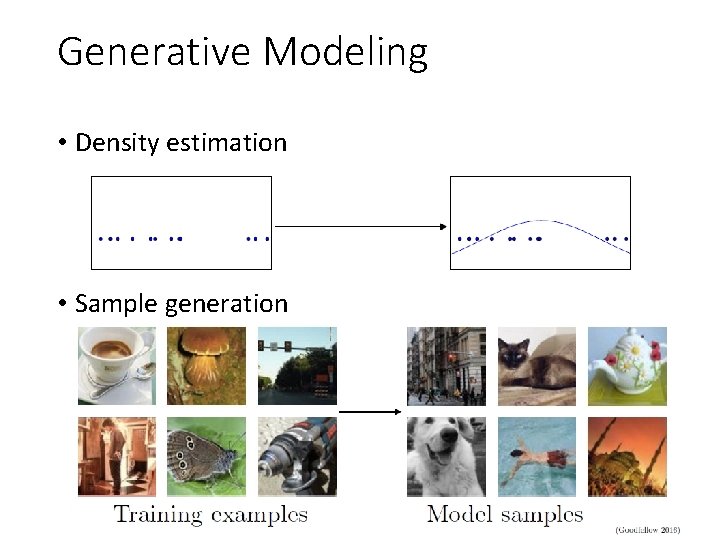 Generative Modeling

• Density estimation

• Sample generation

Training examples

Model samples

(Goodfellow 2018)